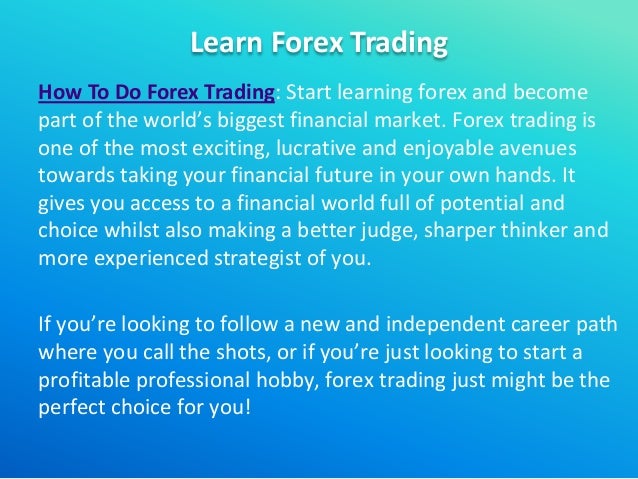 Learn Forex Trading

How To Do Forex Trading: Start learning forex and become part of the world’s biggest financial market. Forex trading is one of the most exciting, lucrative and enjoyable avenues towards taking your financial future in your own hands. It gives you access to a financial world full of potential and choice whilst also making a better judge, sharper thinker and more experienced strategist of you.

If you’re looking to follow a new and independent career path where you call the shots, or if you’re just looking to start a profitable professional hobby, forex trading just might be the perfect choice for you!